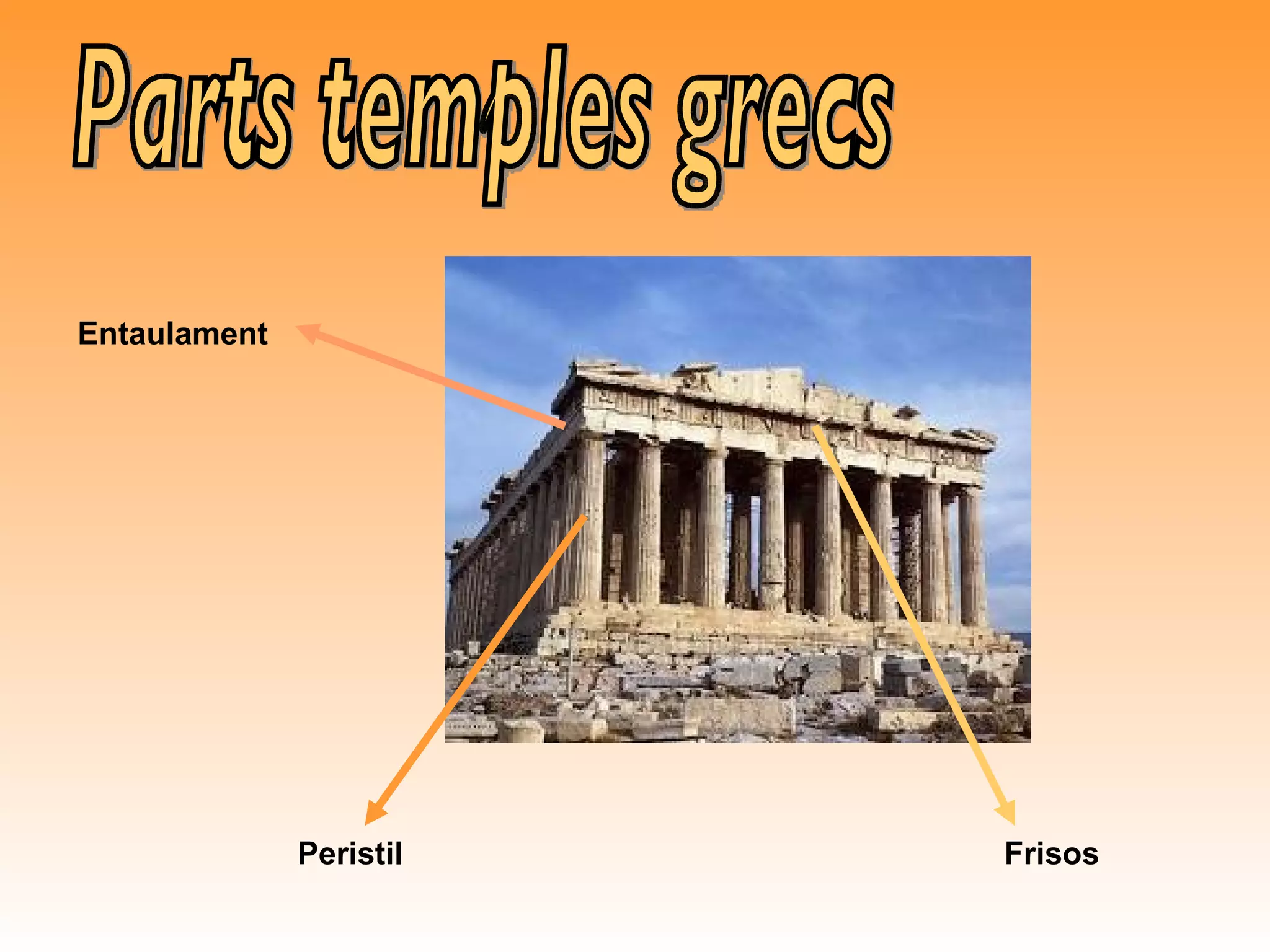 Parts temples grecs

Entaulament

Peristil

Frisos